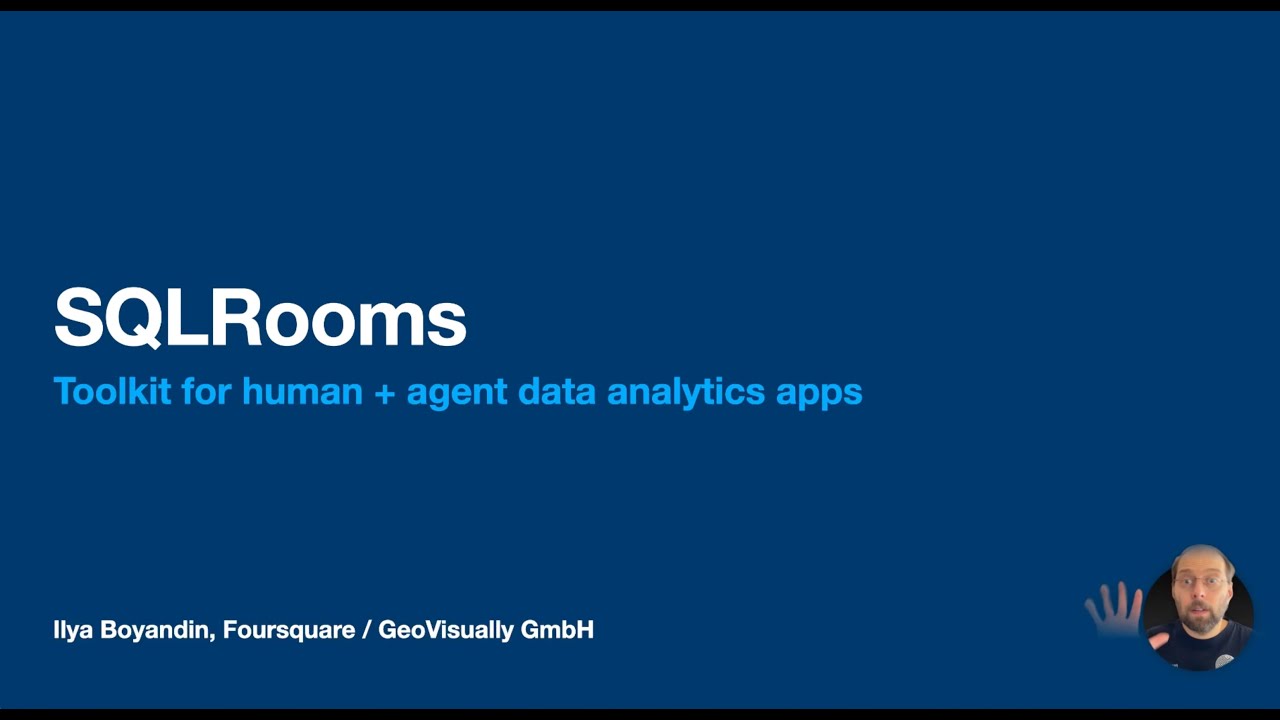 SQLRooms

Toolkit for human + agent data analytics apps

Ilya Boyandin, Foursquare / GeoVisually GmbH